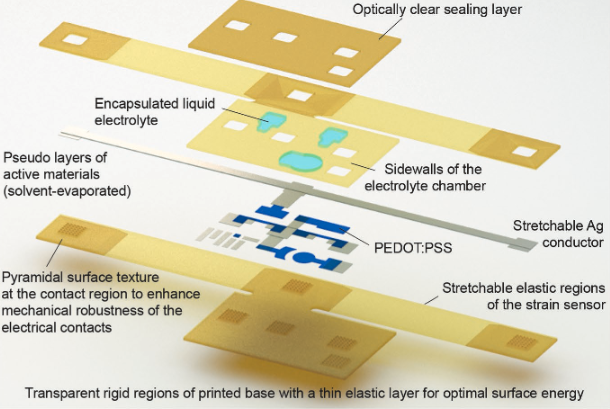 Optically clear sealing layer

Encapsulated liquid electrolyte

Pseudo layers of active materials (solvent-evaporated)

Sidewalls of the electrolyte chamber

Stretchable Ag conductor

PEDOT:PSS

Pyramidal surface texture at the contact region to enhance mechanical robustness of the electrical contacts

Stretchable elastic regions of the strain sensor

Transparent rigid regions of printed base with a thin elastic layer for optimal surface energy